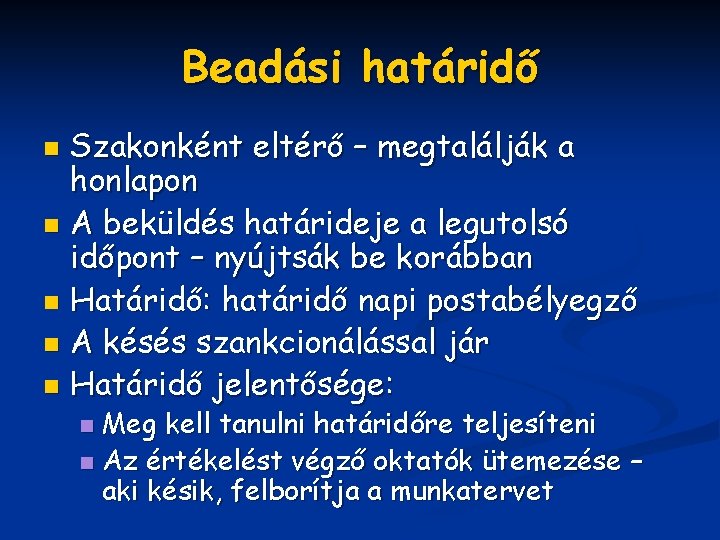 Beadási határidő

- Szakonként eltérő – megtalálják a honlapon
- A beküldés határideje a legutolsó időpont – nyújtsák be korábban
- Határidő: határidő napi postabélyegző
- A késés szankcionálással jár
- Határidő jelentősége:
  - Meg kell tanulni határidőre teljesíteni
  - Az értékelést végző oktatók ütemezése – aki késik, felborítja a munkatervet